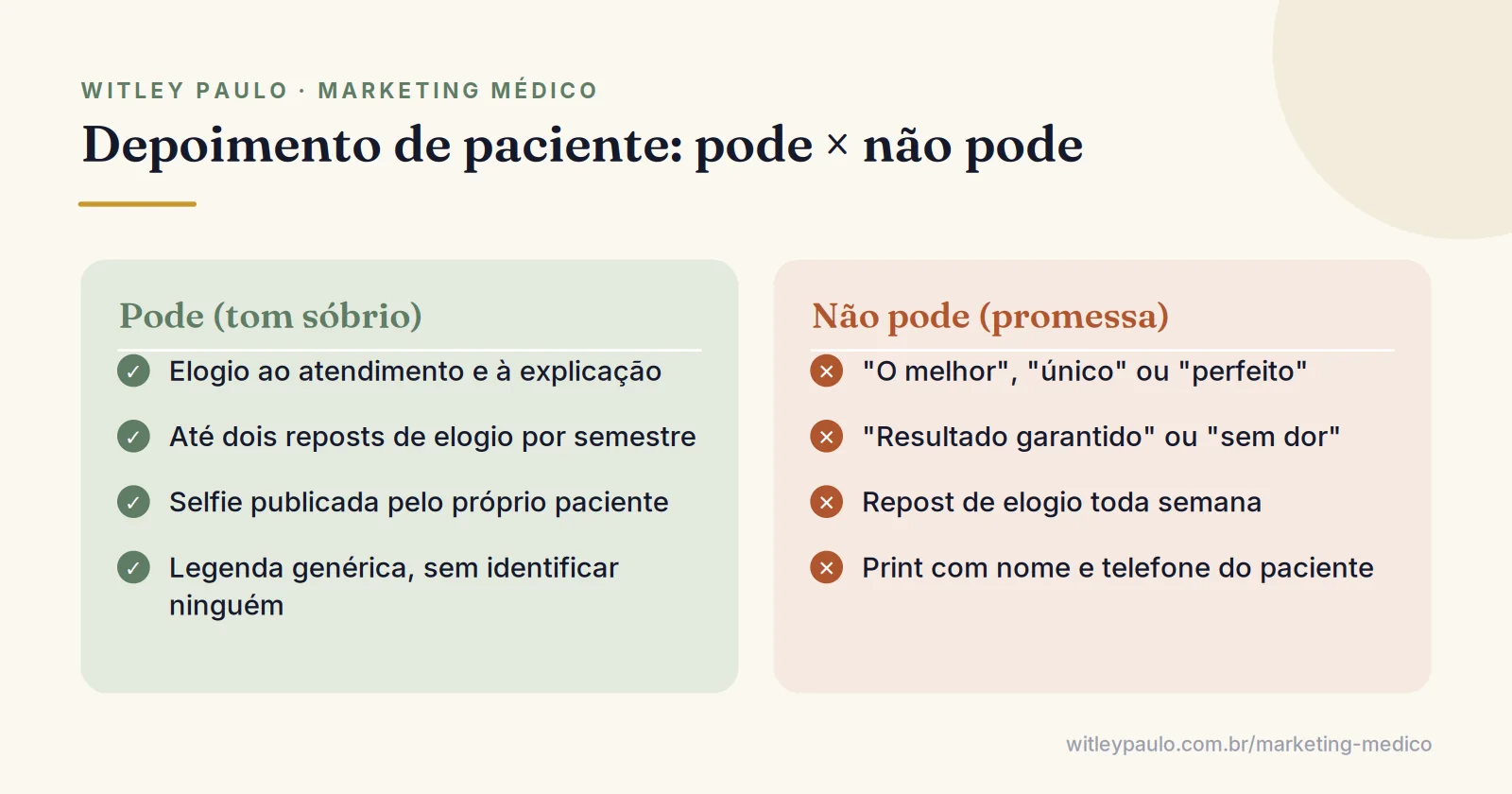 WITLEY PAULO · MARKETING MÉDICO

Depoimento de paciente: pode × não pode

Pode (tom sóbrio)

✓ Elogio ao atendimento e à explicação

✓ Até dois reposts de elogio por semestre

✓ Selfie publicada pelo próprio paciente

✓ Legenda genérica, sem identificar ninguém

Não pode (promessa)

× "O melhor", "único" ou "perfeito"

× "Resultado garantido" ou "sem dor"

× Repost de elogio toda semana

× Print com nome e telefone do paciente

witleypaulo.com.br/marketing-medico